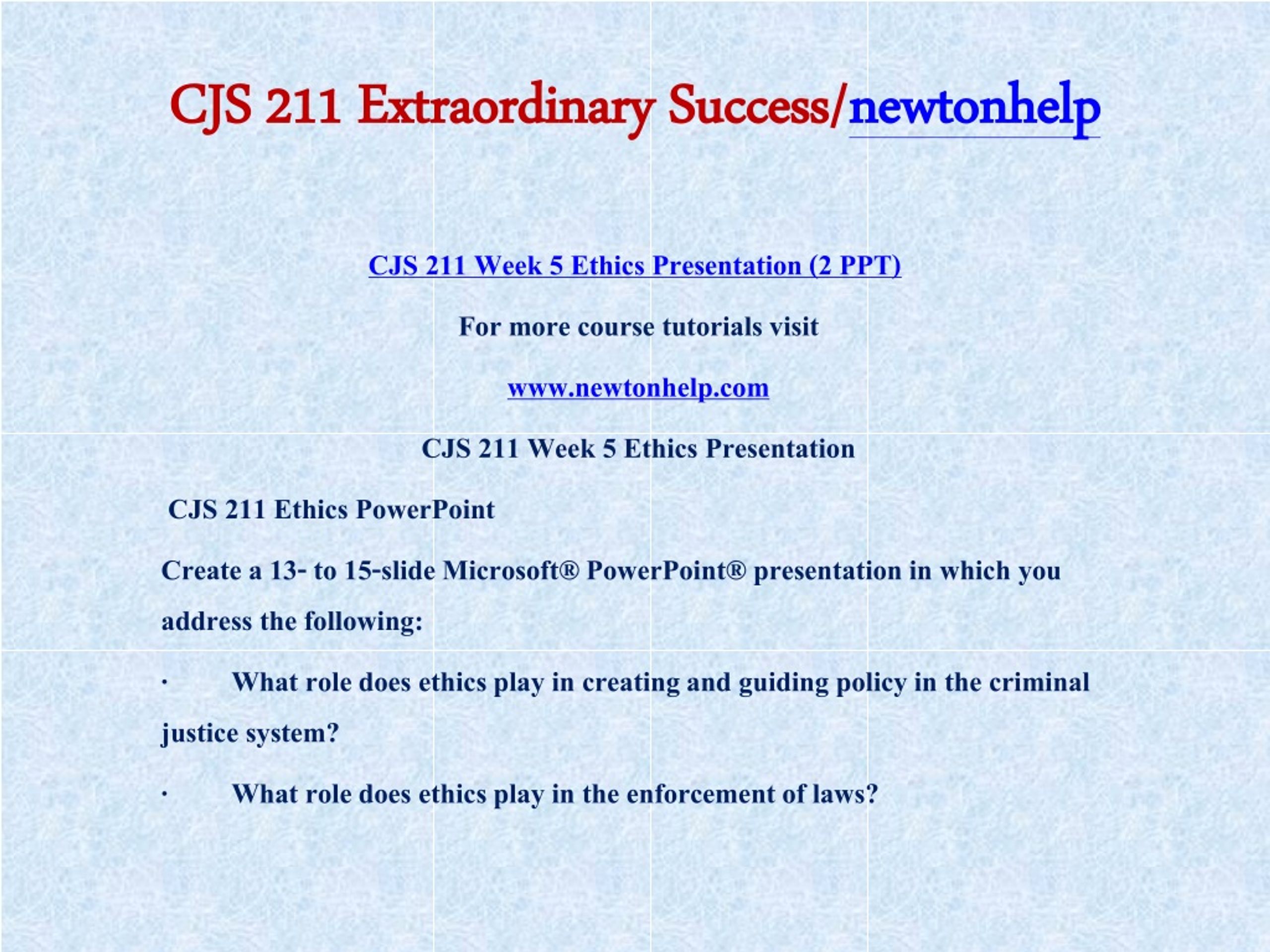 CJS 211 Extraordinary Success/newtonhelp

CJS 211 Week 5 Ethics Presentation (2 PPT)

For more course tutorials visit

www.newtonhelp.com

CJS 211 Week 5 Ethics Presentation

CJS 211 Ethics PowerPoint

Create a 13- to 15-slide Microsoft® PowerPoint® presentation in which you address the following:

· What role does ethics play in creating and guiding policy in the criminal justice system?

· What role does ethics play in the enforcement of laws?